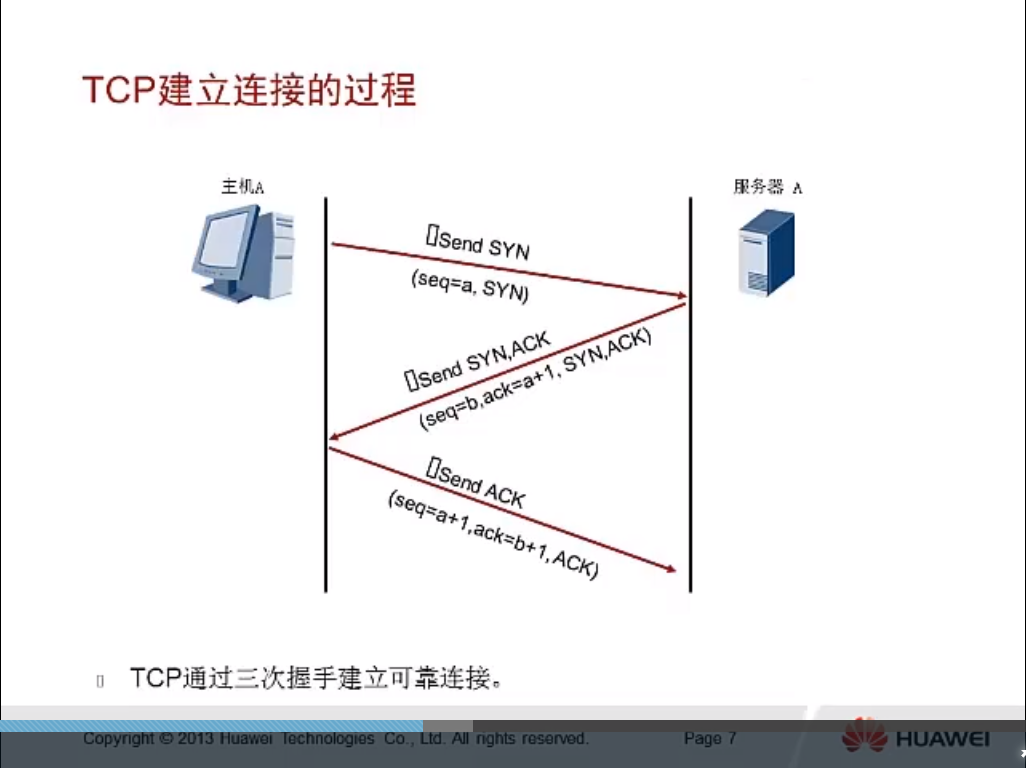 TCP建立连接的过程

主机A

服务器 A

▯Send SYN
(seq=a, SYN)

▯Send SYN,ACK
(seq=b,ack=a+1, SYN,ACK)

▯Send ACK
(seq=a+1,ack=b+1,ACK)

▯ TCP通过三次握手建立可靠连接。

Copyright © 2013 Huawei Technologies Co., Ltd. All rights reserved.
Page 7
HUAWEI